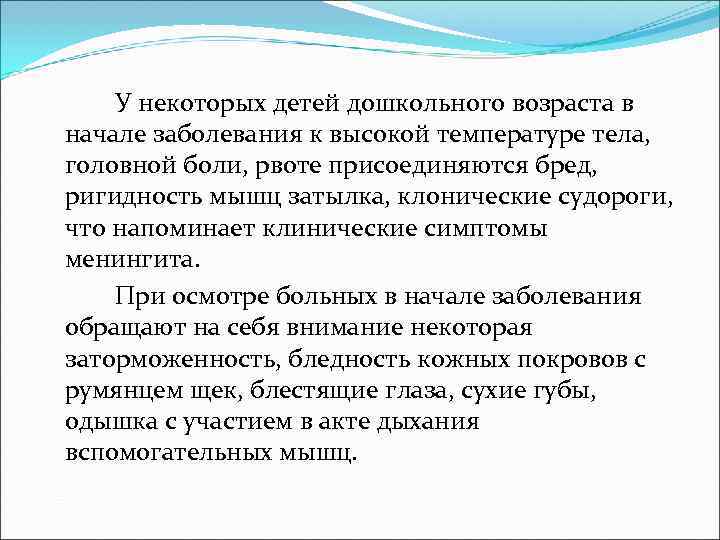 У некоторых детей дошкольного возраста в начале заболевания к высокой температуре тела, головной боли, рвоте присоединяются бред, ригидность мышц затылка, клонические судороги, что напоминает клинические симптомы менингита.

При осмотре больных в начале заболевания обращают на себя внимание некоторая заторможенность, бледность кожных покровов с румянцем щек, блестящие глаза, сухие губы, одышка с участием в акте дыхания вспомогательных мышц.